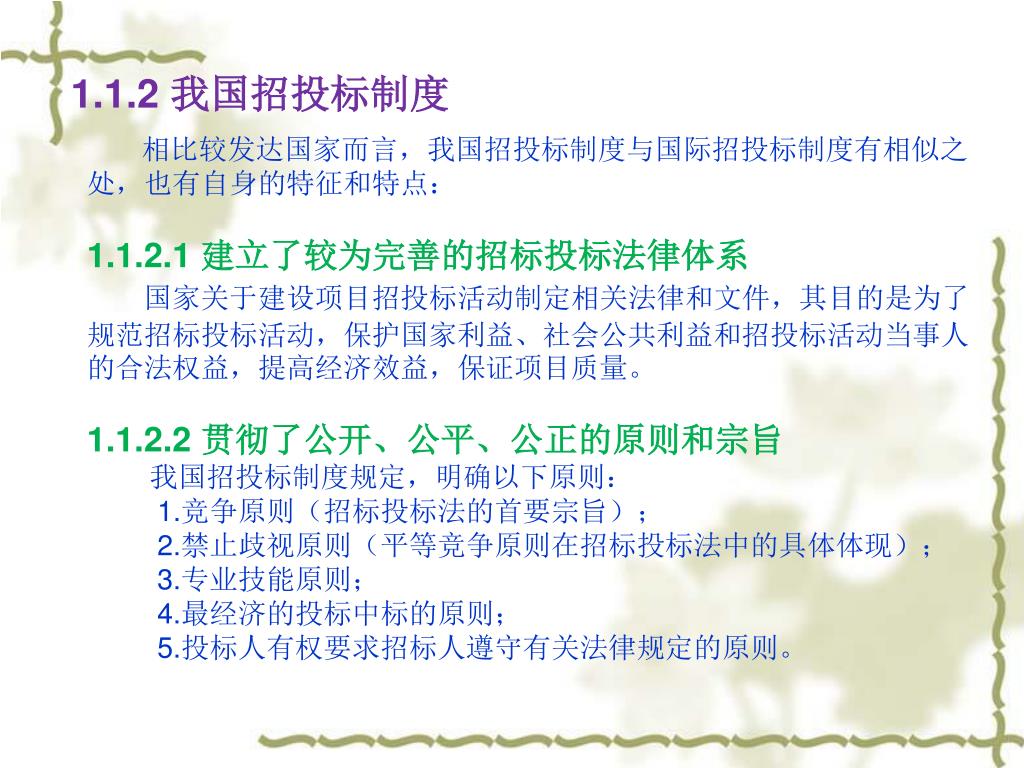 1.1.2 我国招投标制度

相比较发达国家而言，我国招投标制度与国际招投标制度有相似之处，也有自身的特征和特点：

1.1.2.1 建立了较为完善的招标投标法律体系

国家关于建设项目招投标活动制定相关法律和文件，其目的是为了规范招标投标活动，保护国家利益、社会公共利益和招投标活动当事人的合法权益，提高经济效益，保证项目质量。

1.1.2.2 贯彻了公开、公平、公正的原则和宗旨

我国招投标制度规定，明确以下原则：

1.竞争原则（招标投标法的首要宗旨）；

2.禁止歧视原则（平等竞争原则在招标投标法中的具体体现）；

3.专业技能原则；

4.最经济的投标中标的原则；

5.投标人有权要求招标人遵守有关法律规定的原则。